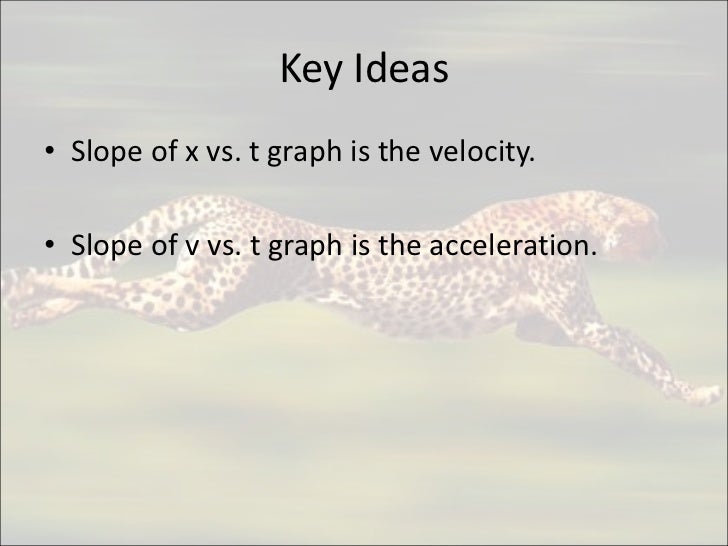 Key Ideas

• Slope of x vs. t graph is the velocity.

• Slope of v vs. t graph is the acceleration.